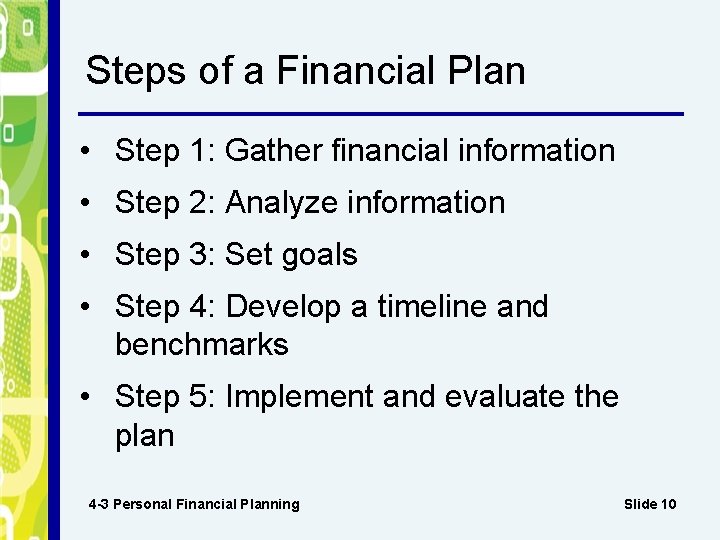 Steps of a Financial Plan

• Step 1: Gather financial information
• Step 2: Analyze information
• Step 3: Set goals
• Step 4: Develop a timeline and benchmarks
• Step 5: Implement and evaluate the plan

4-3 Personal Financial Planning

Slide 10